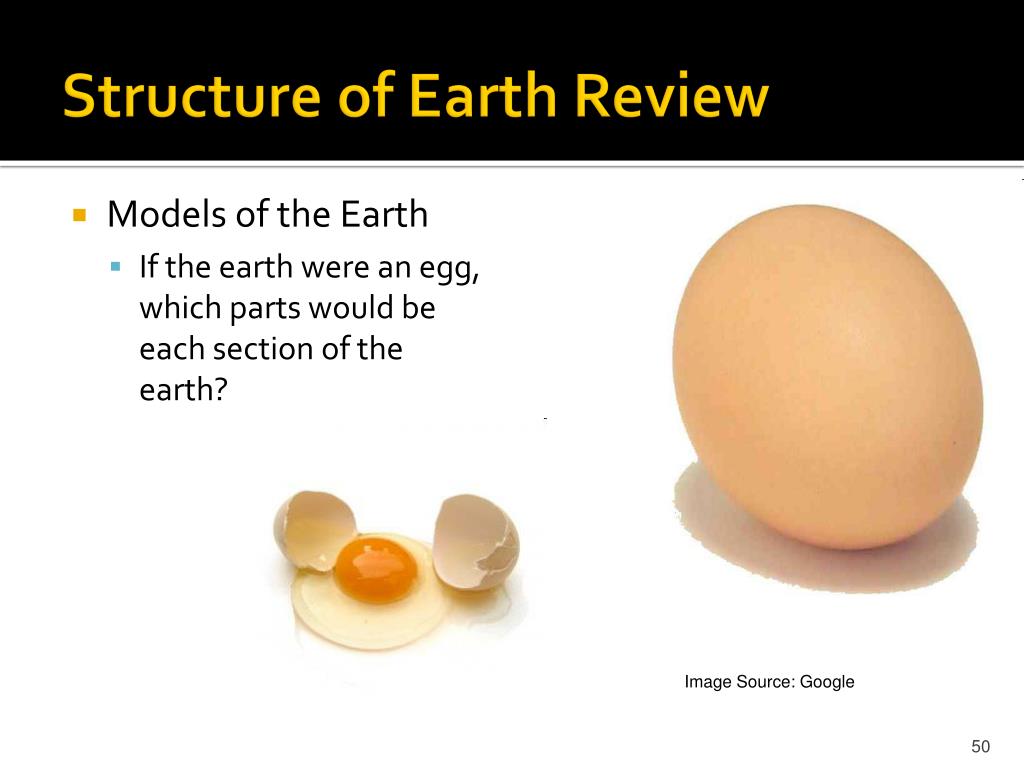 Structure of Earth Review

Models of the Earth

If the earth were an egg, which parts would be each section of the earth?

Image Source: Google

50